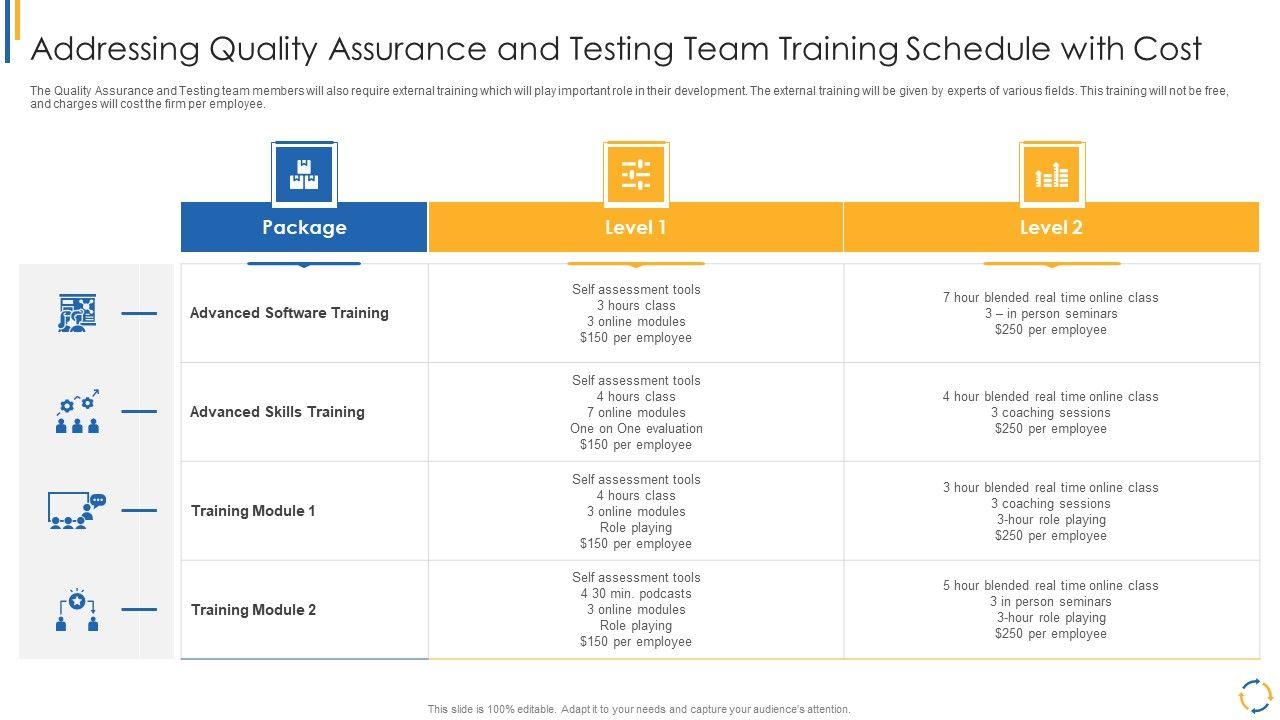 Addressing Quality Assurance and Testing Team Training Schedule with Cost

The Quality Assurance and Testing team members will also require external training which will play important role in their development. The external training will be given by experts of various fields. This training will not be free, and charges will cost the firm per employee.

| Package | Level 1 | Level 2 |
|---|---|---|
| Advanced Software Training | Self assessment tools 3 hours class 3 online modules $150 per employee | 7 hour blended real time online class 3 – in person seminars $250 per employee |
| Advanced Skills Training | Self assessment tools 4 hours class 7 online modules One on One evaluation $150 per employee | 4 hour blended real time online class 3 coaching sessions $250 per employee |
| Training Module 1 | Self assessment tools 4 hours class 3 online modules Role playing $150 per employee | 3 hour blended real time online class 3 coaching sessions 3-hour role playing $250 per employee |
| Training Module 2 | Self assessment tools 4 30 min. podcasts 3 online modules Role playing $150 per employee | 5 hour blended real time online class 3 in person seminars 3-hour role playing $250 per employee |

This slide is 100% editable. Adapt it to your needs and capture your audience's attention.